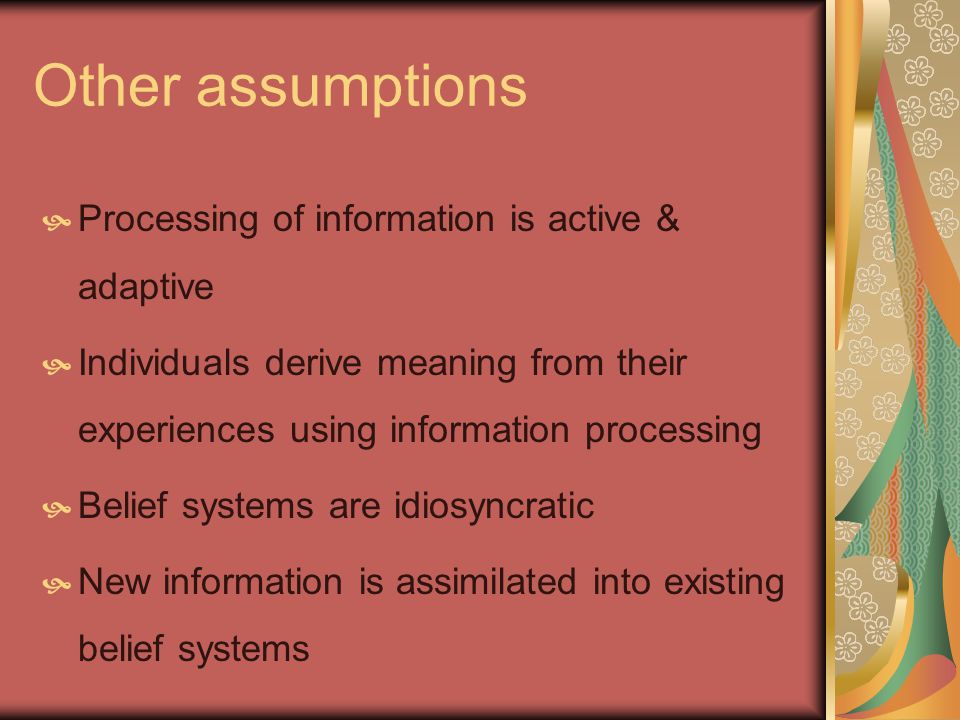 Other assumptions

Processing of information is active & adaptive

Individuals derive meaning from their experiences using information processing

Belief systems are idiosyncratic

New information is assimilated into existing belief systems